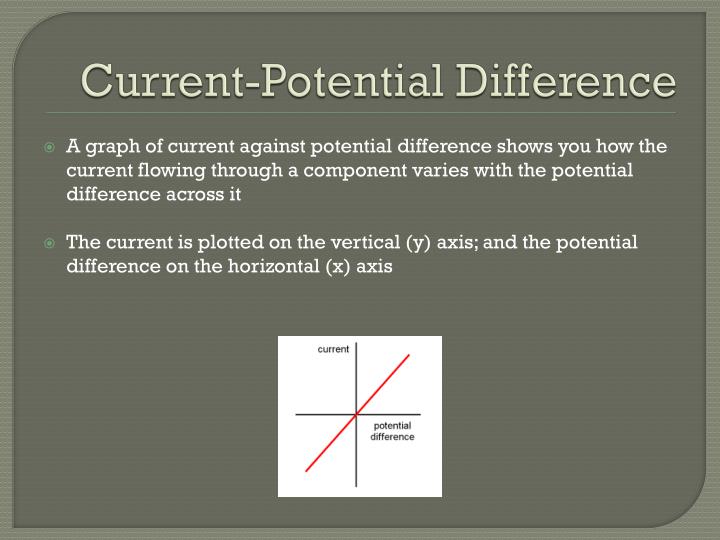 Current-Potential Difference

A graph of current against potential difference shows you how the current flowing through a component varies with the potential difference across it

The current is plotted on the vertical (y) axis; and the potential difference on the horizontal (x) axis

current

potential difference